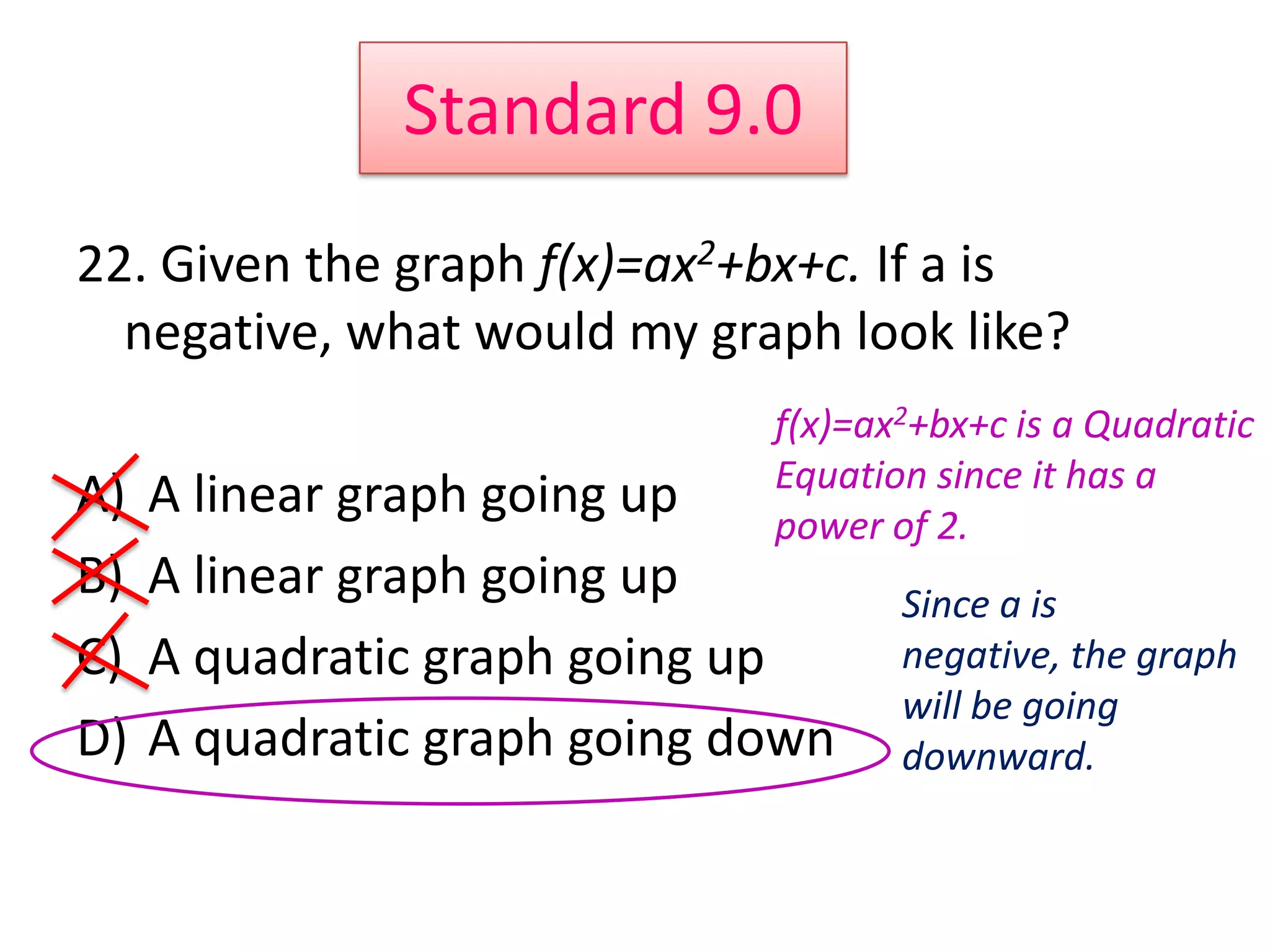 Standard 9.0

22. Given the graph $f(x)=ax^2+bx+c$. If a is negative, what would my graph look like?

A) A linear graph going up
B) A linear graph going up
C) A quadratic graph going up
D) A quadratic graph going down

$f(x)=ax^2+bx+c$ is a Quadratic Equation since it has a power of 2.

Since a is negative, the graph will be going downward.